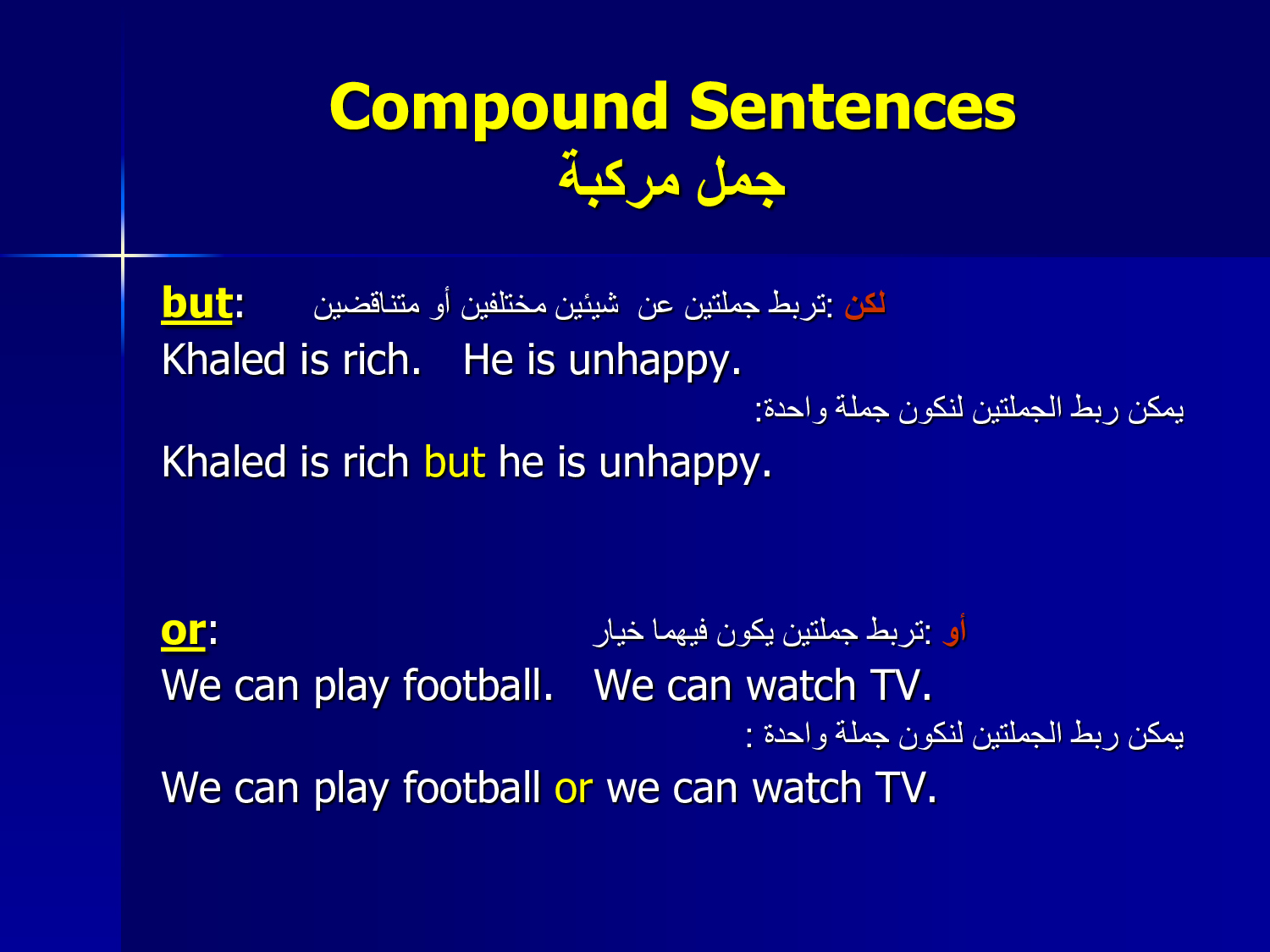 Compound Sentences
جمل مركبة

but: لكن :تربط جملتين عن شيئين مختلفين أو متناقضين
Khaled is rich. He is unhappy.
يمكن ربط الجملتين لنكون جملة واحدة:
Khaled is rich but he is unhappy.

or: أو :تربط جملتين يكون فيهما خيار
We can play football. We can watch TV.
يمكن ربط الجملتين لنكون جملة واحدة :
We can play football or we can watch TV.